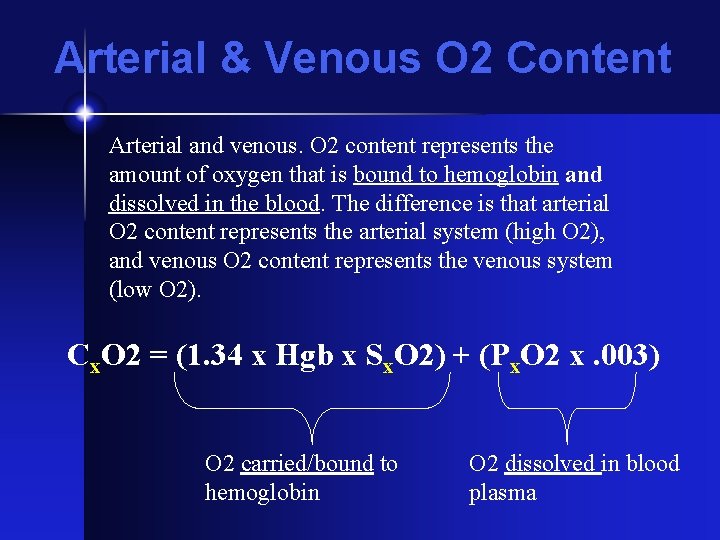 Arterial & Venous O2 Content

Arterial and venous. O2 content represents the amount of oxygen that is bound to hemoglobin and dissolved in the blood. The difference is that arterial O2 content represents the arterial system (high O2), and venous O2 content represents the venous system (low O2).

$C_xO2 = (1.34 \text{ x Hgb x } S_xO2) + (P_xO2 \text{ x } .003)$

O2 carried/bound to hemoglobin

O2 dissolved in blood plasma